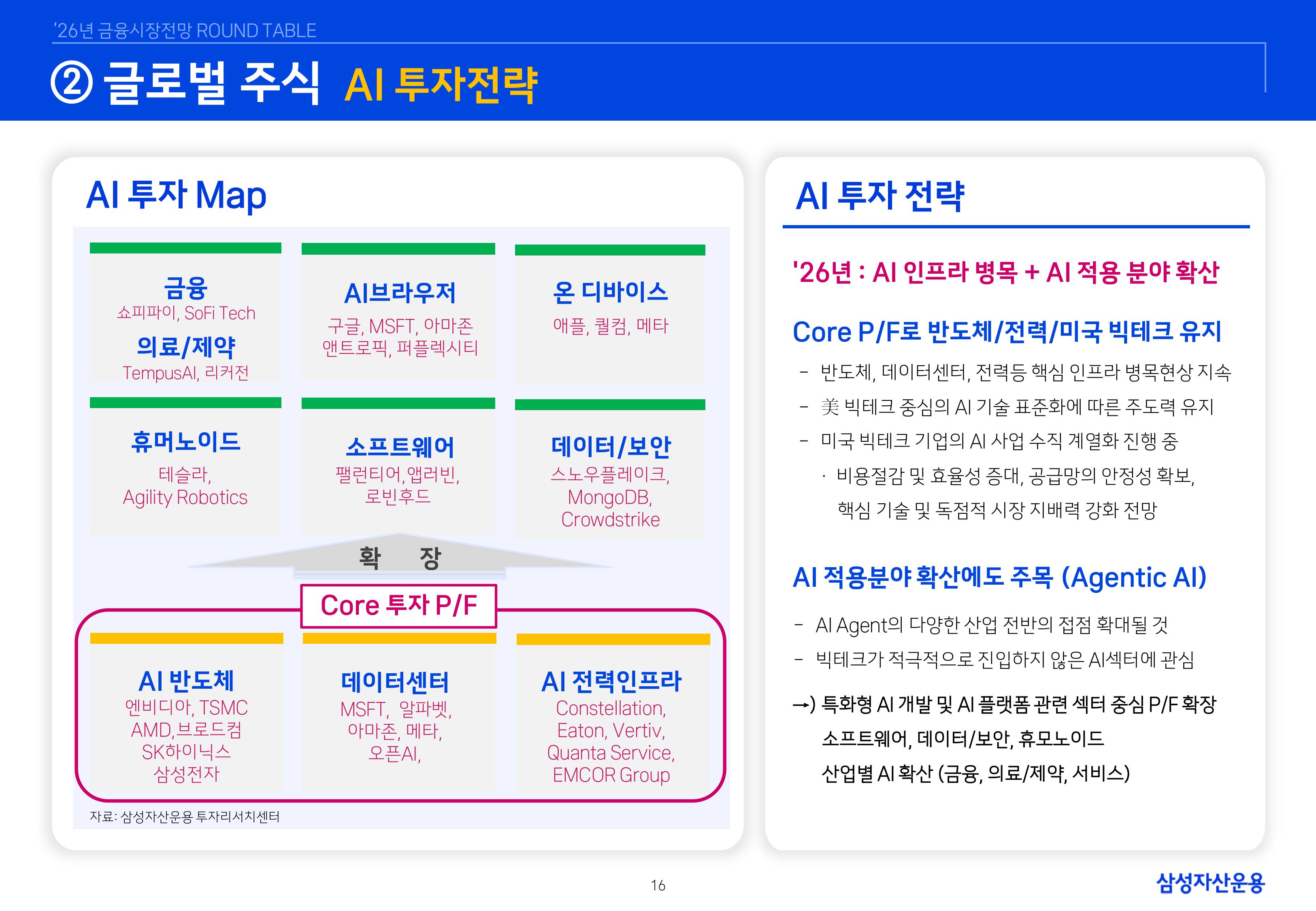 '26년 금융시장전망 ROUND TABLE

② 글로벌 주식 AI 투자전략

AI 투자 Map

금융
쇼피파이, SoFi Tech
의료/제약
TempusAI, 리커전

AI브라우저
구글, MSFT, 아마존
앤트로픽, 퍼플렉시티

온 디바이스
애플, 퀄컴, 메타

휴머노이드
테슬라,
Agility Robotics

소프트웨어
팰런티어, 앱러빈,
로빈후드

데이터/보안
스노우플레이크,
MongoDB,
Crowdstrike

확 장

Core 투자 P/F

AI 반도체
엔비디아, TSMC
AMD, 브로드컴
SK하이닉스
삼성전자

데이터센터
MSFT, 알파벳,
아마존, 메타,
오픈AI,

AI 전력인프라
Constellation,
Eaton, Vertiv,
Quanta Service,
EMCOR Group

자료: 삼성자산운용 투자리서치센터

AI 투자 전략

'26년 : AI 인프라 병목 + AI 적용 분야 확산

Core P/F로 반도체/전력/미국 빅테크 유지

- 반도체, 데이터센터, 전력등 핵심 인프라 병목현상 지속
- 美 빅테크 중심의 AI 기술 표준화에 따른 주도력 유지
- 미국 빅테크 기업의 AI 사업 수직 계열화 진행 중
· 비용절감 및 효율성 증대, 공급망의 안정성 확보, 핵심 기술 및 독점적 시장 지배력 강화 전망

AI 적용분야 확산에도 주목 (Agentic AI)

- AI Agent의 다양한 산업 전반의 접점 확대될 것
- 빅테크가 적극적으로 진입하지 않은 AI섹터에 관심

→) 특화형 AI 개발 및 AI 플랫폼 관련 섹터 중심 P/F 확장
소프트웨어, 데이터/보안, 휴모노이드
산업별 AI 확산 (금융, 의료/제약, 서비스)

16

삼성자산운용